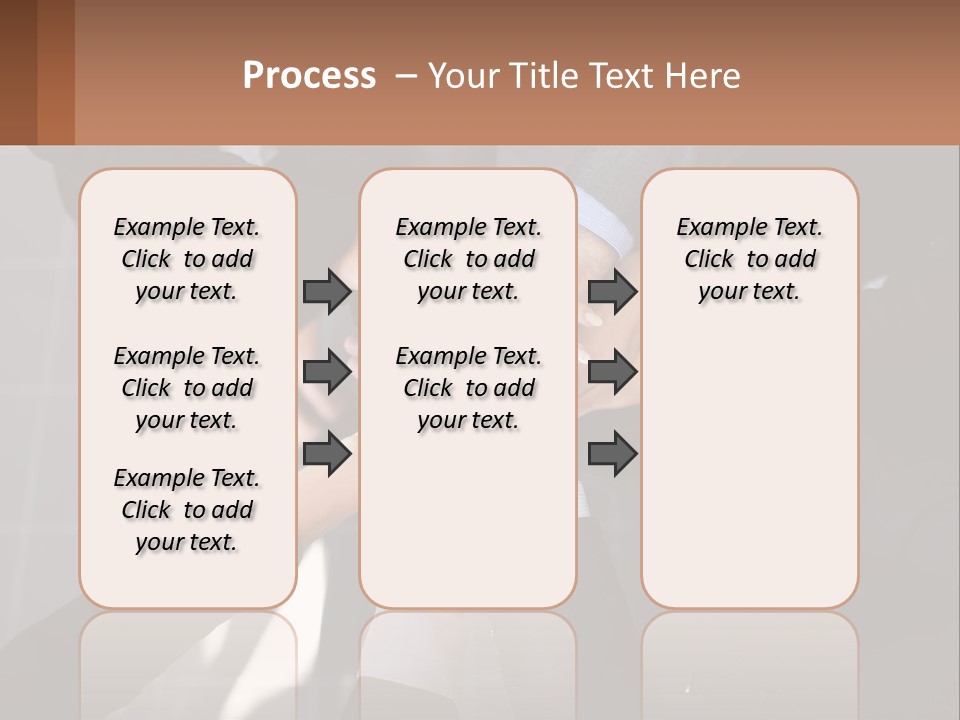 Process – Your Title Text Here

Example Text. Click to add your text.

Example Text. Click to add your text.

Example Text. Click to add your text.

Example Text. Click to add your text.

Example Text. Click to add your text.

Example Text. Click to add your text.